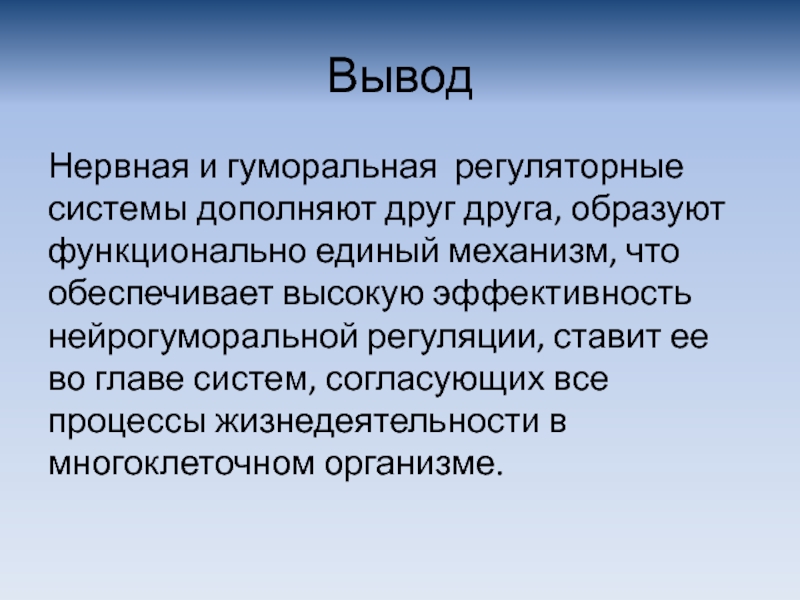 Вывод

Нервная и гуморальная регуляторные системы дополняют друг друга, образуют функционально единый механизм, что обеспечивает высокую эффективность нейрогуморальной регуляции, ставит ее во главе систем, согласующих все процессы жизнедеятельности в многоклеточном организме.